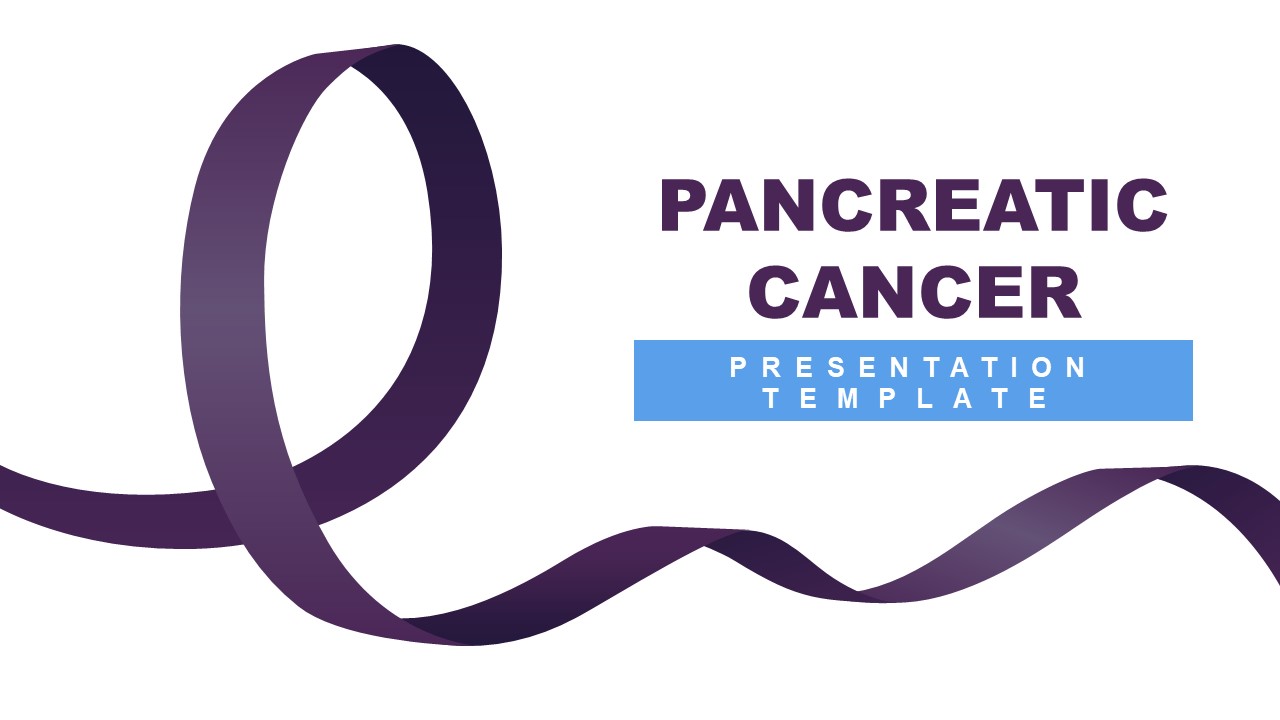 PANCREATIC CANCER

PRESENTATION TEMPLATE